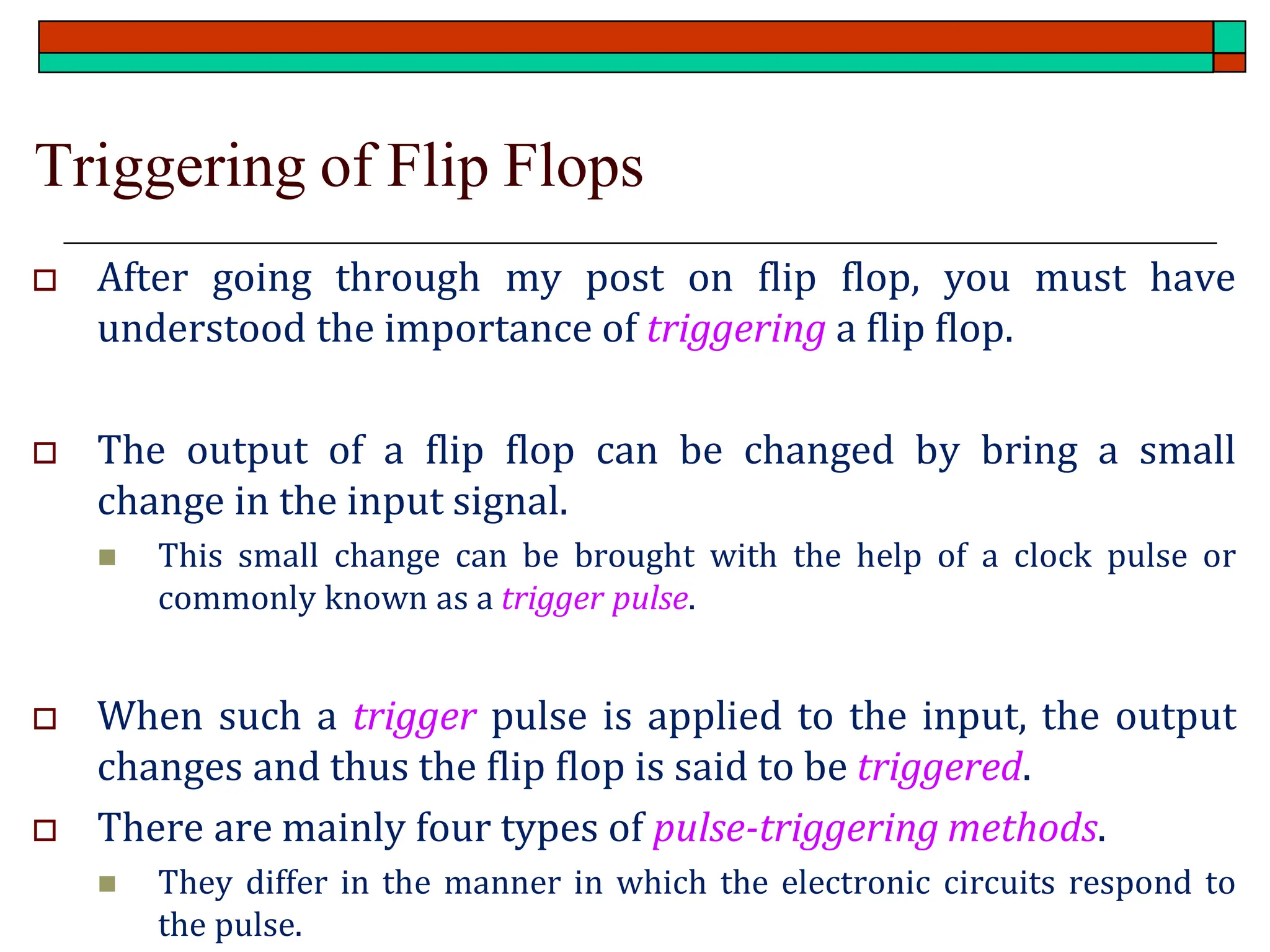 Triggering of Flip Flops

After going through my post on flip flop, you must have understood the importance of triggering a flip flop.

The output of a flip flop can be changed by bring a small change in the input signal.

This small change can be brought with the help of a clock pulse or commonly known as a trigger pulse.

When such a trigger pulse is applied to the input, the output changes and thus the flip flop is said to be triggered.

There are mainly four types of pulse-triggering methods.

They differ in the manner in which the electronic circuits respond to the pulse.